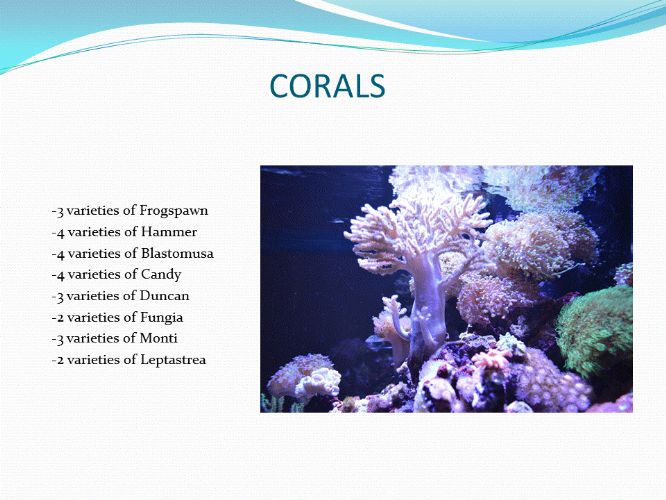 CORALS

-3 varieties of Frogspawn
-4 varieties of Hammer
-4 varieties of Blastomusa
-4 varieties of Candy
-3 varieties of Duncan
-2 varieties of Fungia
-3 varieties of Monti
-2 varieties of Leptastrea